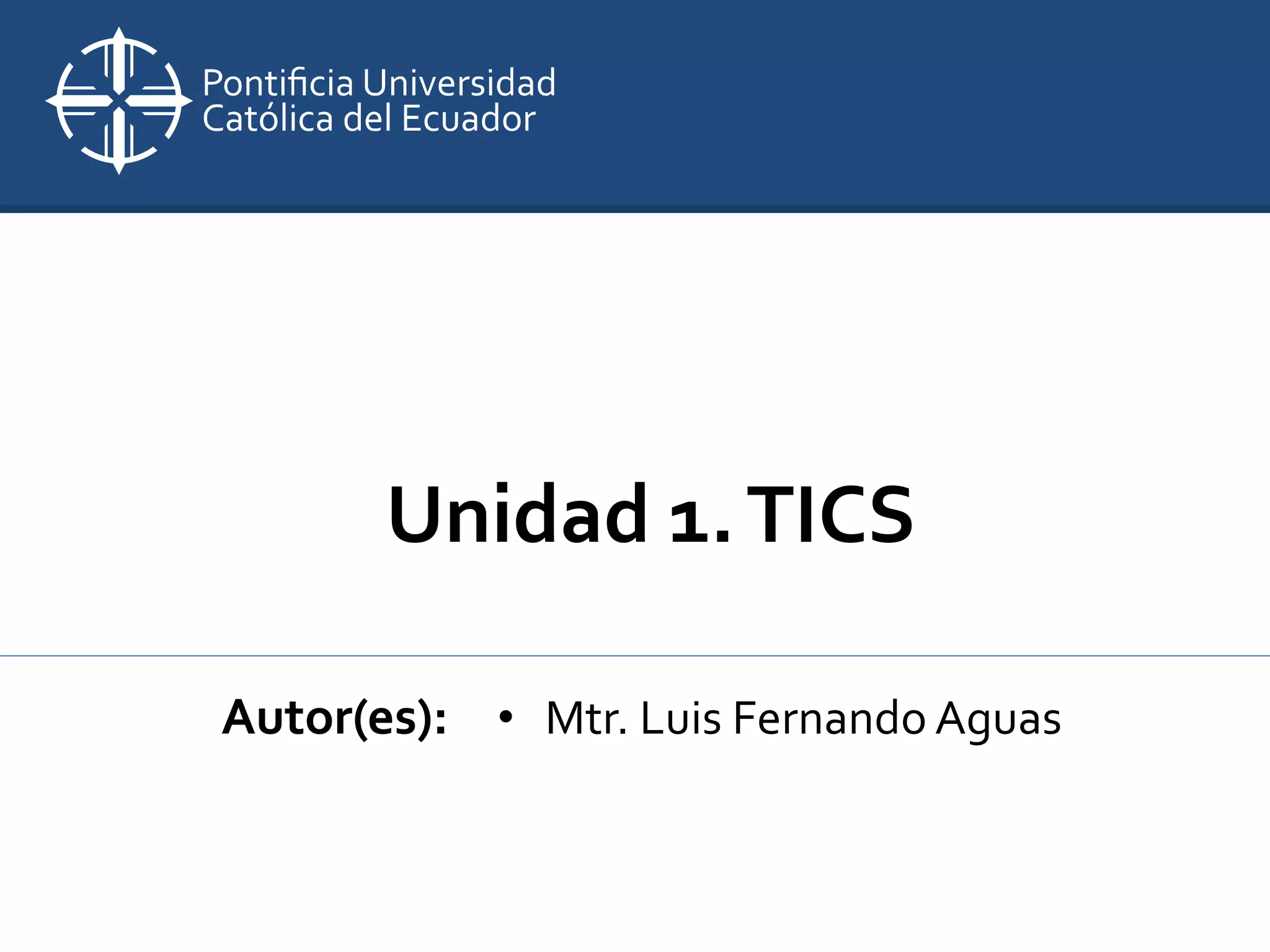 Pontificia Universidad
Católica del Ecuador

Unidad 1. TICS

Autor(es): • Mtr. Luis Fernando Aguas